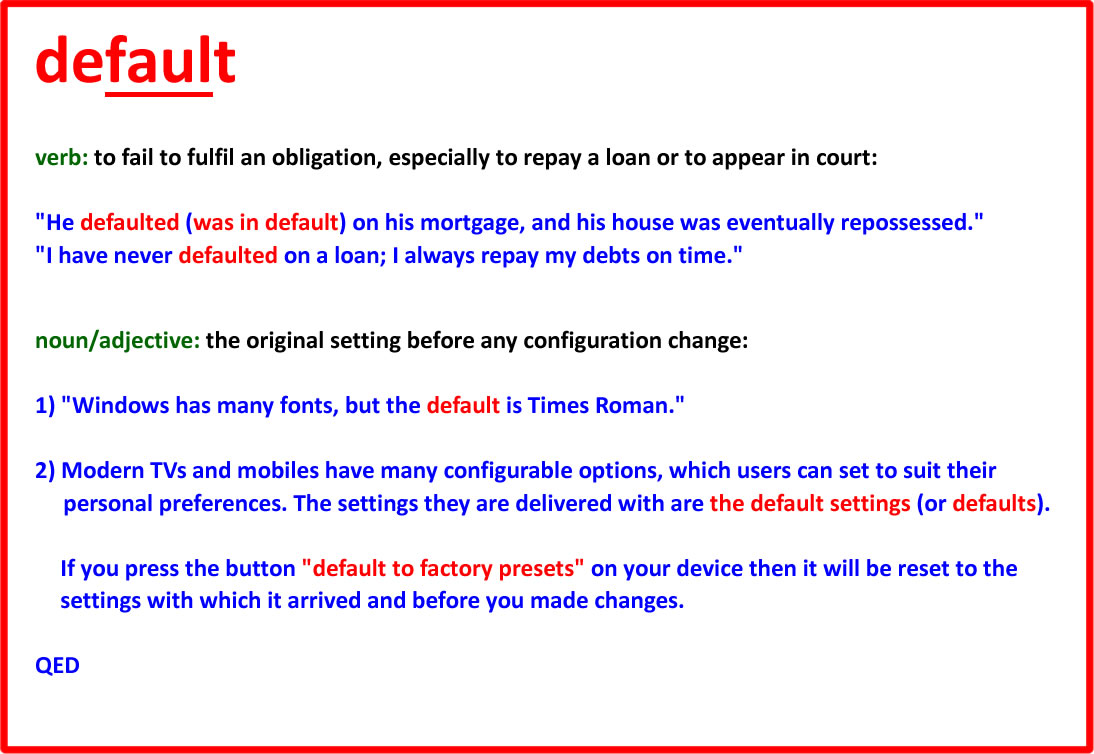 default

verb: to fail to fulfil an obligation, especially to repay a loan or to appear in court:

"He defaulted (was in default) on his mortgage, and his house was eventually repossessed."
"I have never defaulted on a loan; I always repay my debts on time."

noun/adjective: the original setting before any configuration change:

1) "Windows has many fonts, but the default is Times Roman."

2) Modern TVs and mobiles have many configurable options, which users can set to suit their personal preferences. The settings they are delivered with are the default settings (or defaults).

If you press the button "default to factory presets" on your device then it will be reset to the settings with which it arrived and before you made changes.

QED